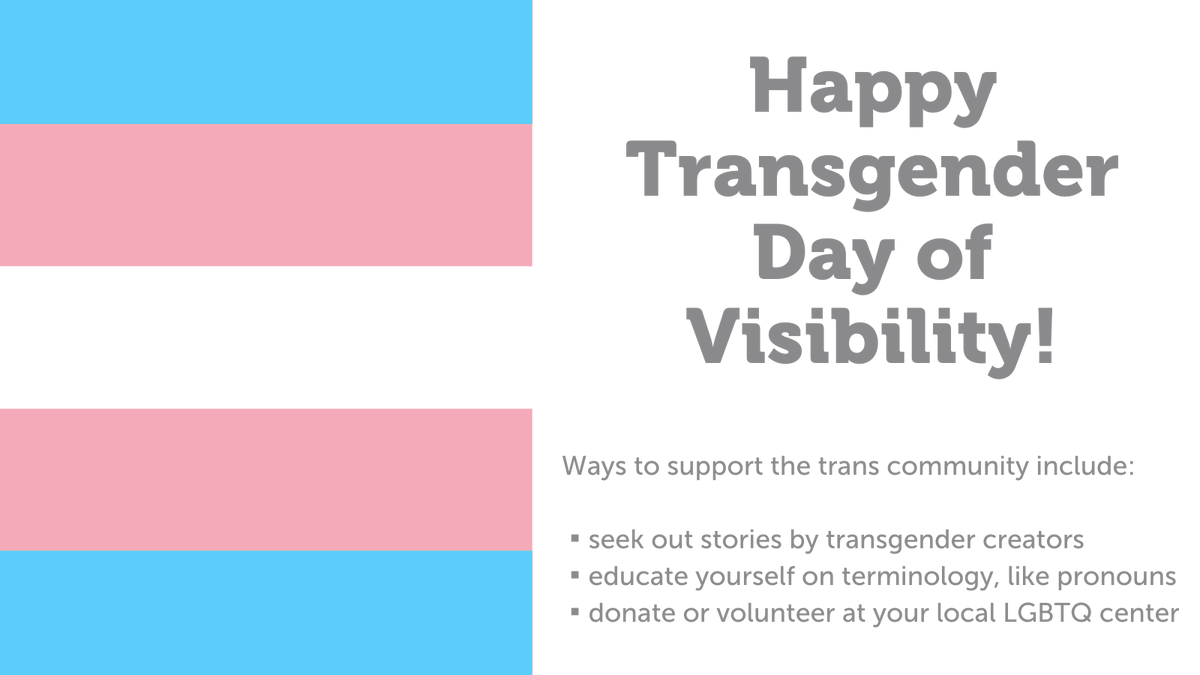 Happy Transgender Day of Visibility!

Ways to support the trans community include:

▪ seek out stories by transgender creators
▪ educate yourself on terminology, like pronouns
▪ donate or volunteer at your local LGBTQ center